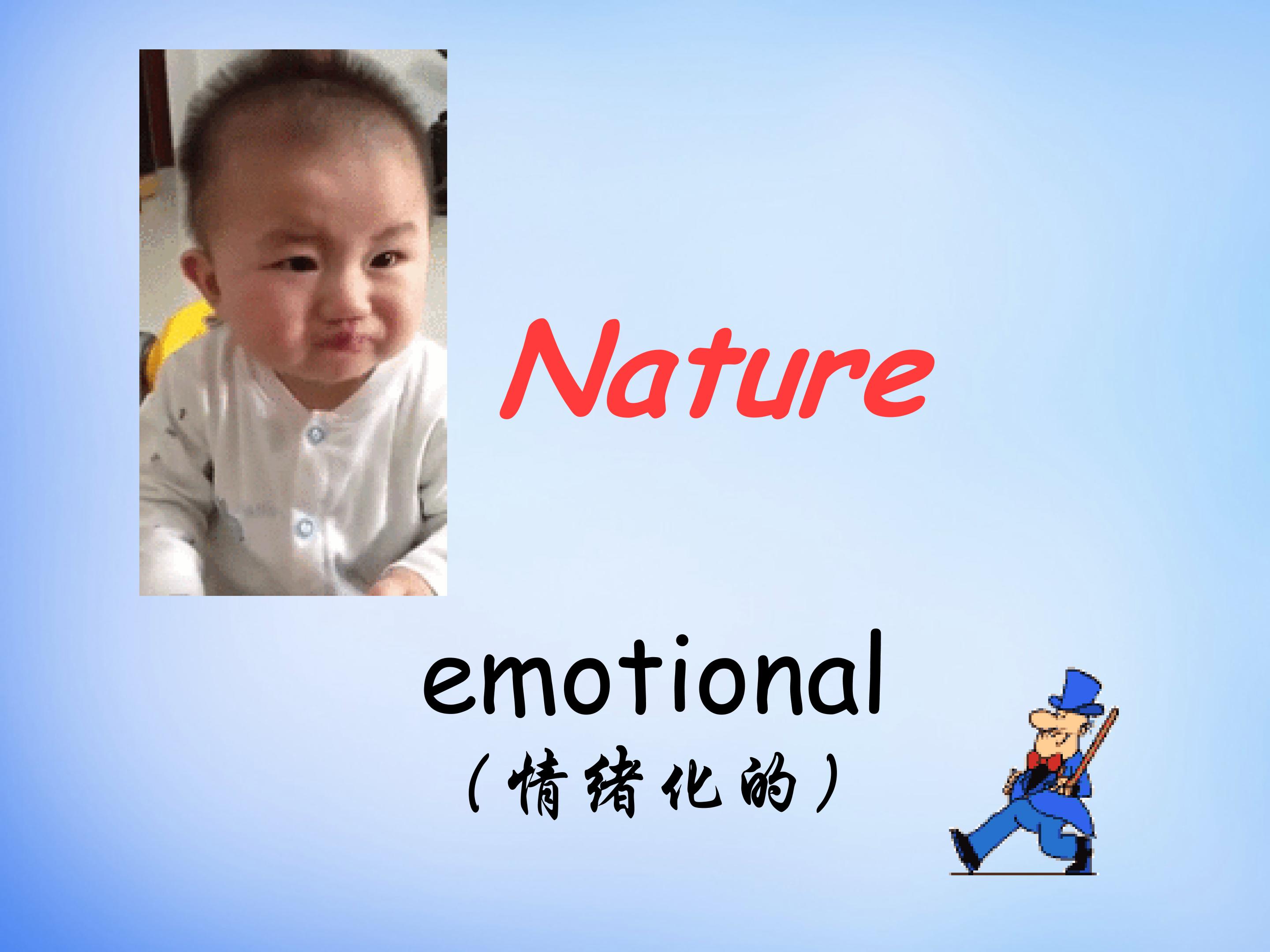 Nature

emotional
（情绪化的）